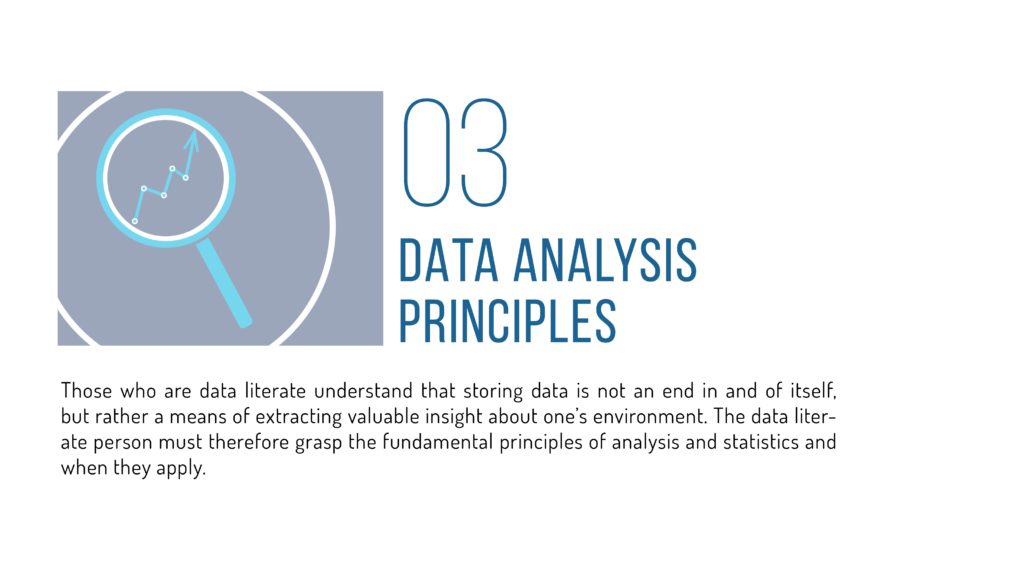 03

DATA ANALYSIS PRINCIPLES

Those who are data literate understand that storing data is not an end in and of itself, but rather a means of extracting valuable insight about one's environment. The data literate person must therefore grasp the fundamental principles of analysis and statistics and when they apply.